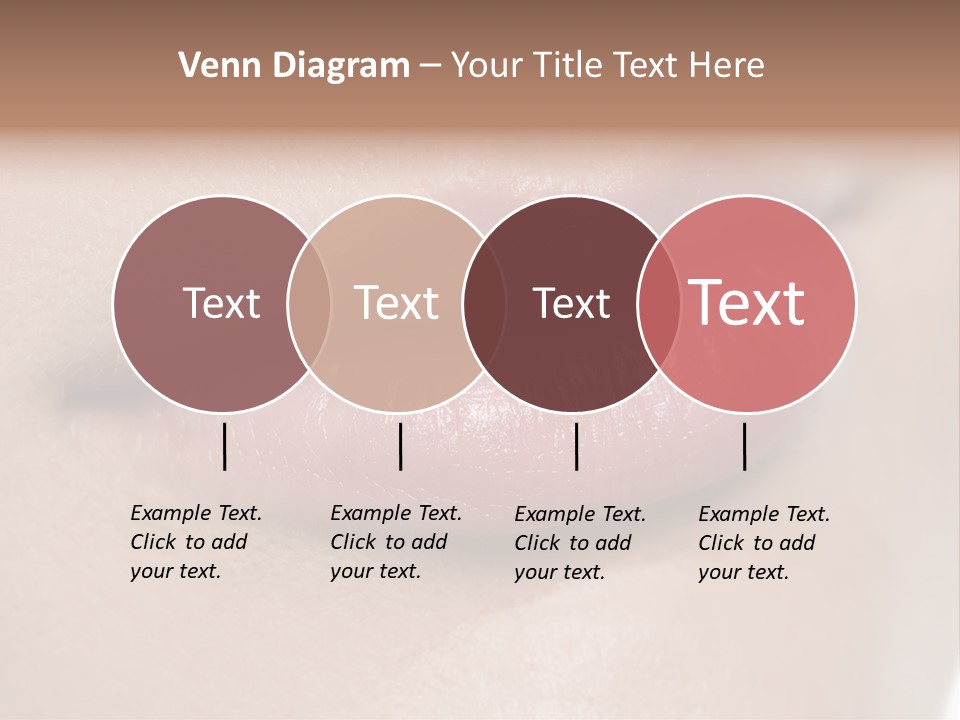 Venn Diagram – Your Title Text Here

Text

Text

Text

Text

Example Text. Click to add your text.

Example Text. Click to add your text.

Example Text. Click to add your text.

Example Text. Click to add your text.